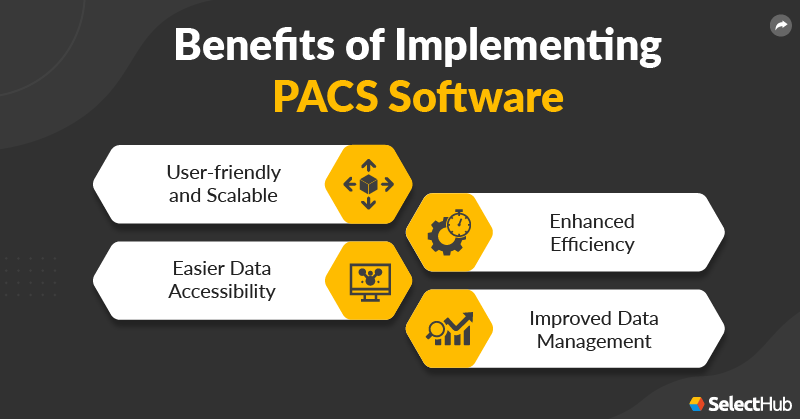 Benefits of Implementing
PACS Software

User-friendly and Scalable

Enhanced Efficiency

Easier Data Accessibility

Improved Data Management

SelectHub